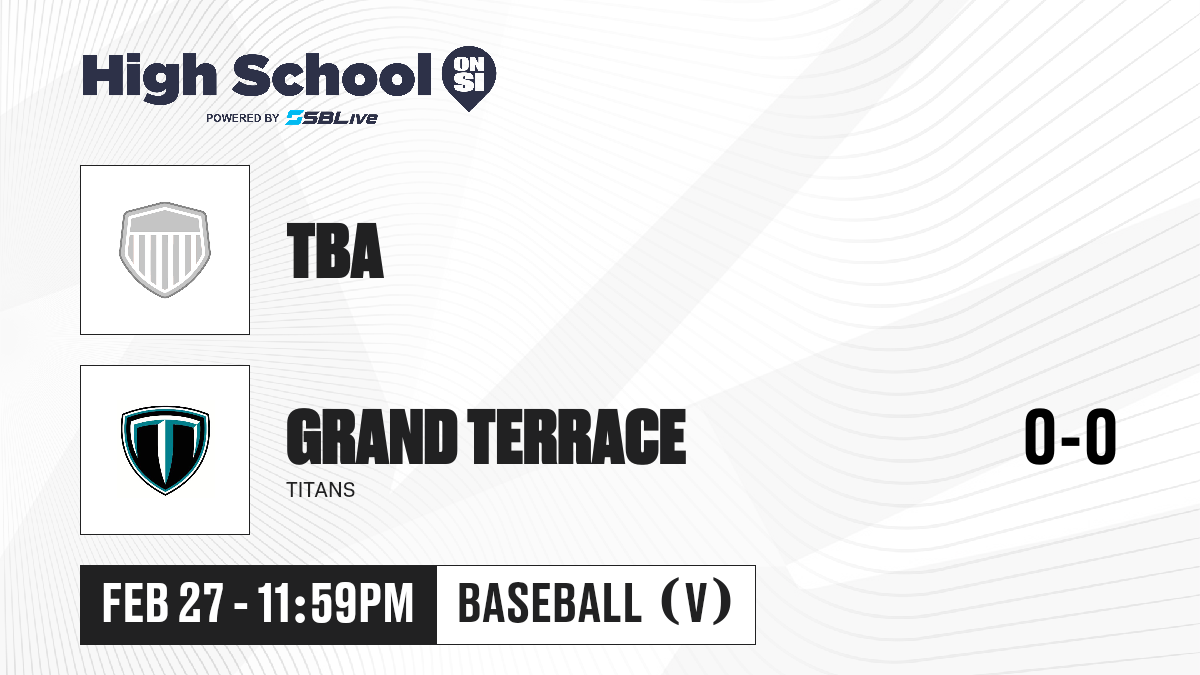 High School ON SI
POWERED BY SBLive

TBA

GRAND TERRACE
TITANS

0-0

FEB 27 - 11:59PM
BASEBALL (V)